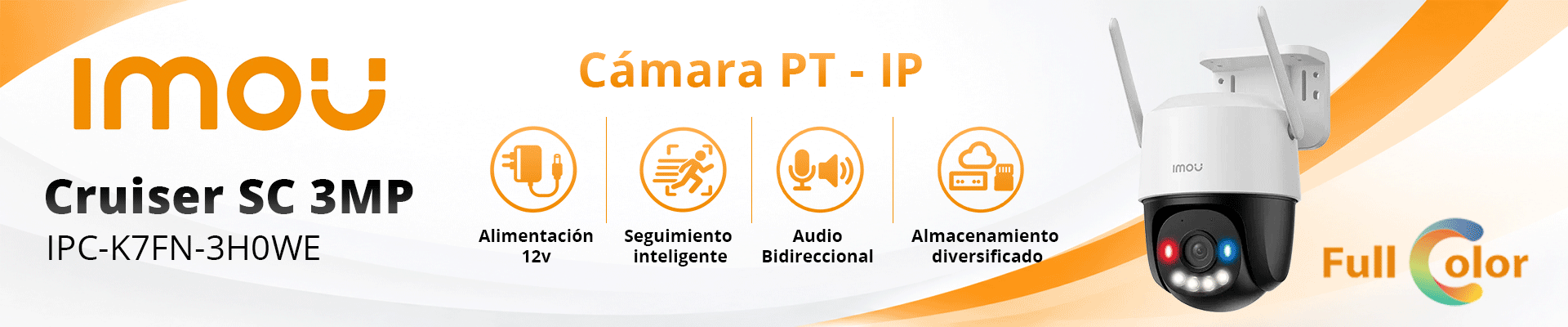 imou

Cruiser SC 3MP
IPC-K7FN-3H0WE

Cámara PT - IP

Alimentación
12v

Seguimiento
inteligente

Audio
Bidireccional

Almacenamiento
diversificado

imou

Full Color